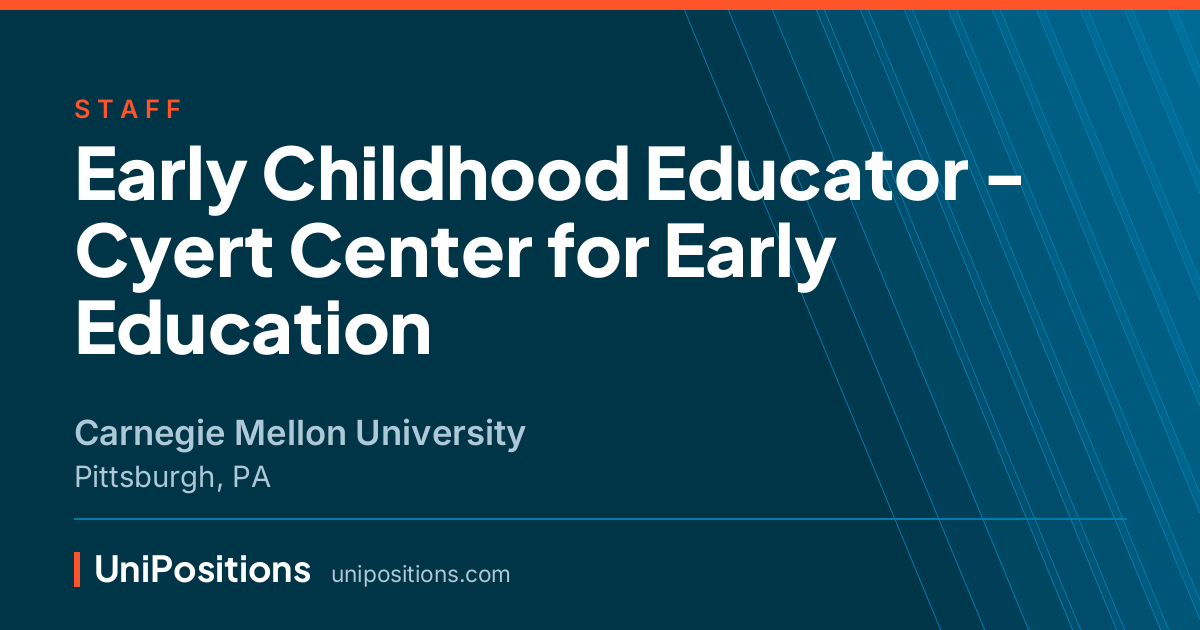 STAFF

Early Childhood Educator – Cyert Center for Early Education

Carnegie Mellon University
Pittsburgh, PA

UniPositions unipositions.com